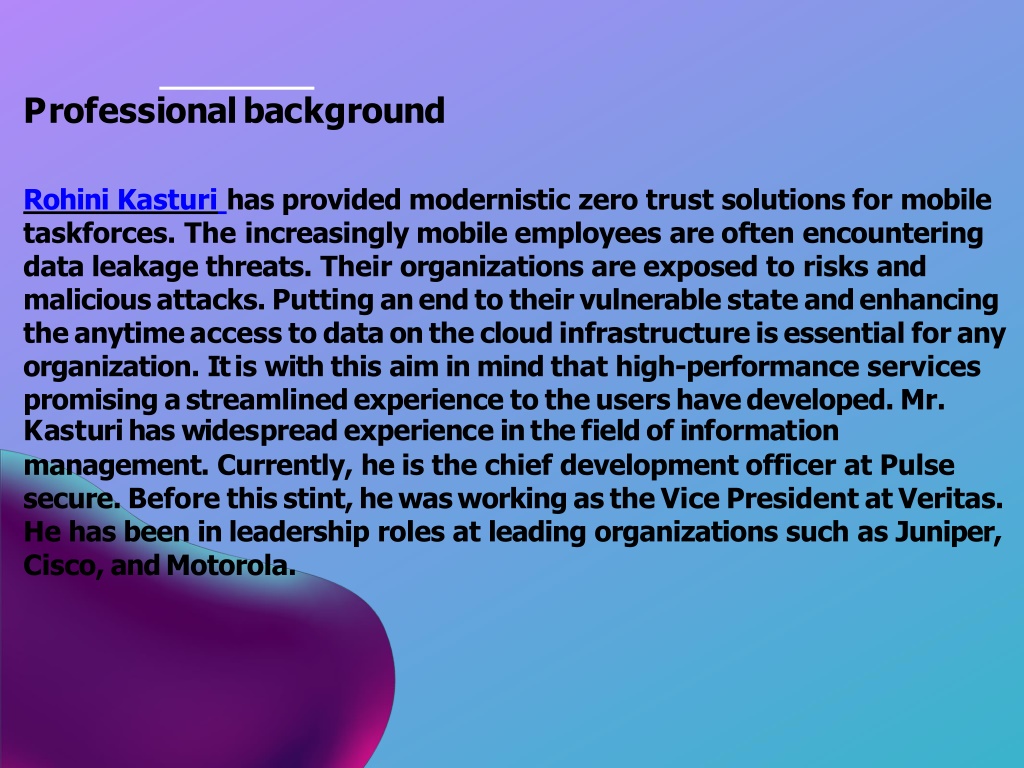 Professional background

Rohini Kasturi has provided modernistic zero trust solutions for mobile taskforces. The increasingly mobile employees are often encountering data leakage threats. Their organizations are exposed to risks and malicious attacks. Putting an end to their vulnerable state and enhancing the anytime access to data on the cloud infrastructure is essential for any organization. It is with this aim in mind that high-performance services promising a streamlined experience to the users have developed. Mr. Kasturi has widespread experience in the field of information management. Currently, he is the chief development officer at Pulse secure. Before this stint, he was working as the Vice President at Veritas. He has been in leadership roles at leading organizations such as Juniper, Cisco, and Motorola.